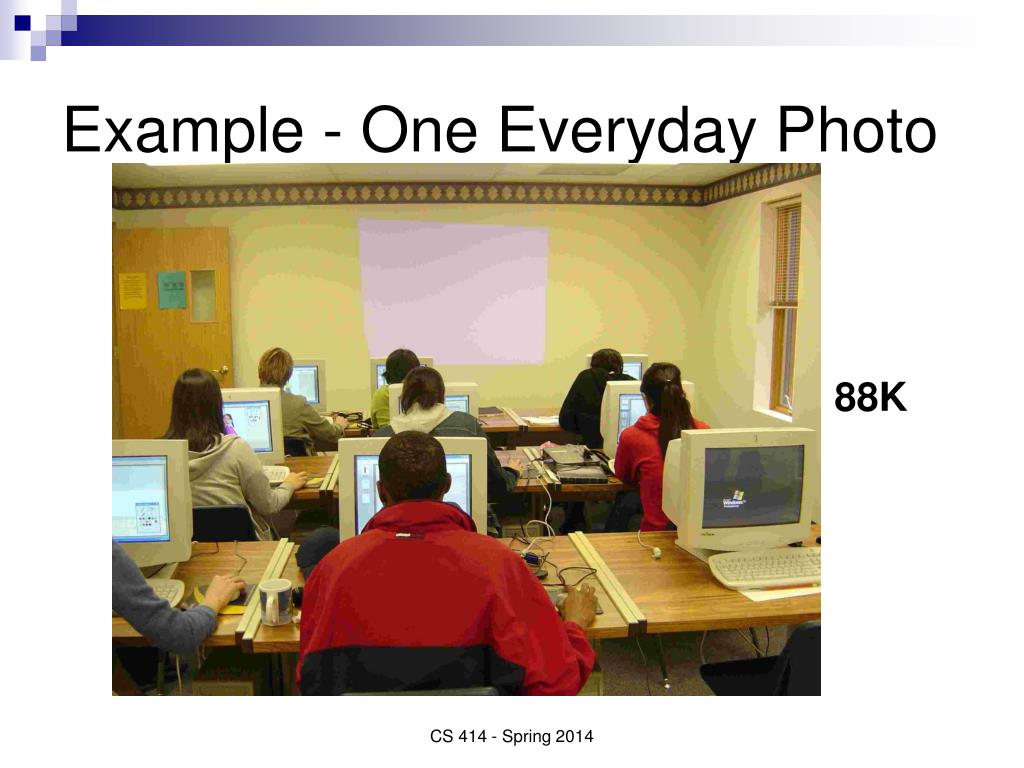 Example - One Everyday Photo

88K

CS 414 - Spring 2014